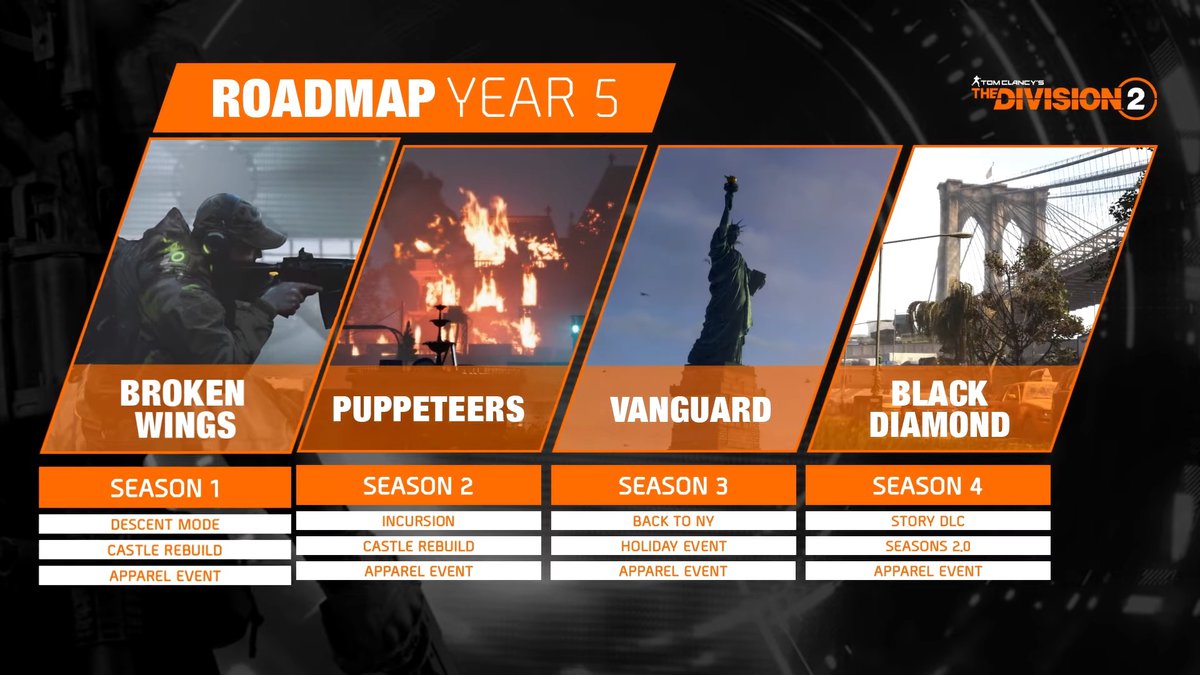 ROADMAP YEAR 5

TOM CLANCY'S THE DIVISION 2

BROKEN WINGS

SEASON 1

DESCENT MODE

CASTLE REBUILD

APPAREL EVENT

PUPPETEERS

SEASON 2

INCURSION

CASTLE REBUILD

APPAREL EVENT

VANGUARD

SEASON 3

BACK TO NY

HOLIDAY EVENT

APPAREL EVENT

BLACK DIAMOND

SEASON 4

STORY DLC

SEASONS 2.0

APPAREL EVENT